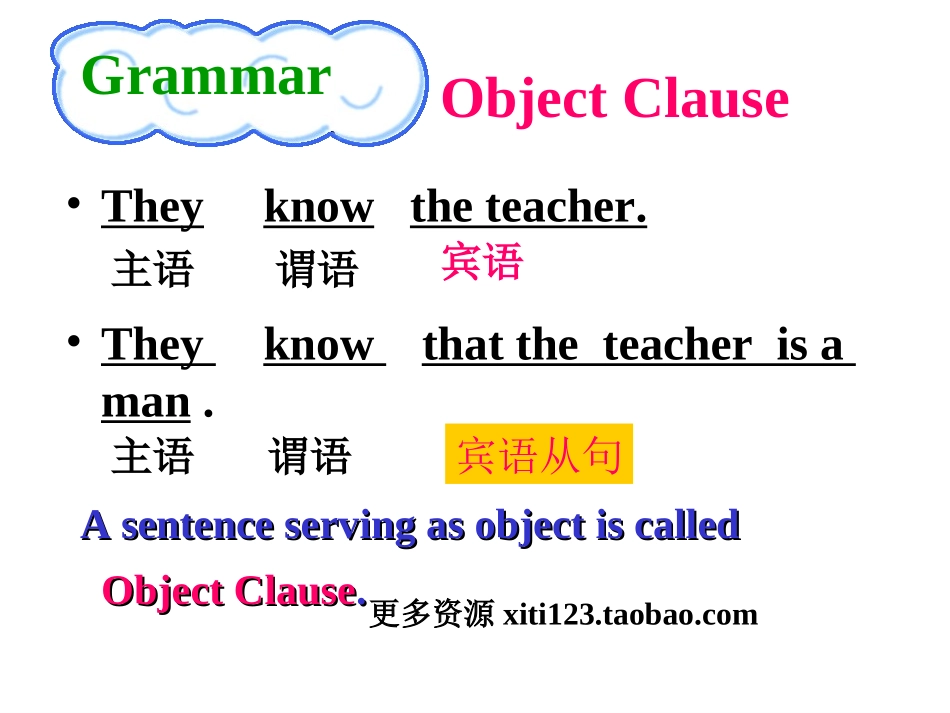 Grammar

Object Clause

• They know the teacher.
主语 谓语 宾语

• They know that the teacher is a man .
主语 谓语 宾语从句

A sentence serving as object is called Object Clause.

更多资源 xiti123.taobao.com